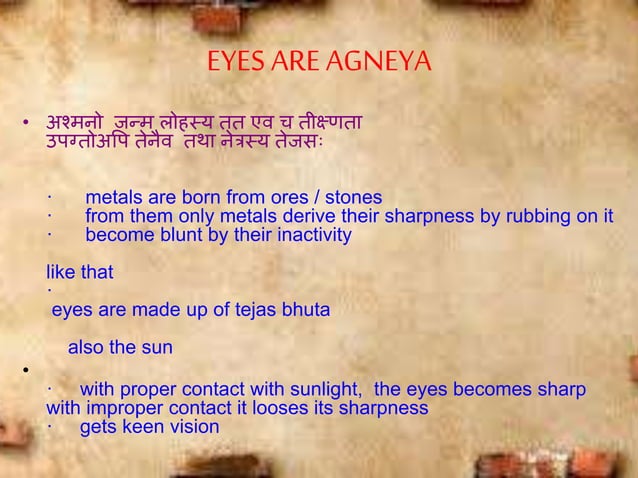 EYES ARE AGNEYA

• अश्मनो जन्म लोहस्य तत एव च तीक्ष्णता
उपग्तोअपि तेनैव तथा नेत्रस्य तेजसः

· metals are born from ores / stones
· from them only metals derive their sharpness by rubbing on it
· become blunt by their inactivity

like that
·
eyes are made up of tejas bhuta

also the sun

•

· with proper contact with sunlight, the eyes becomes sharp
with improper contact it looses its sharpness
· gets keen vision